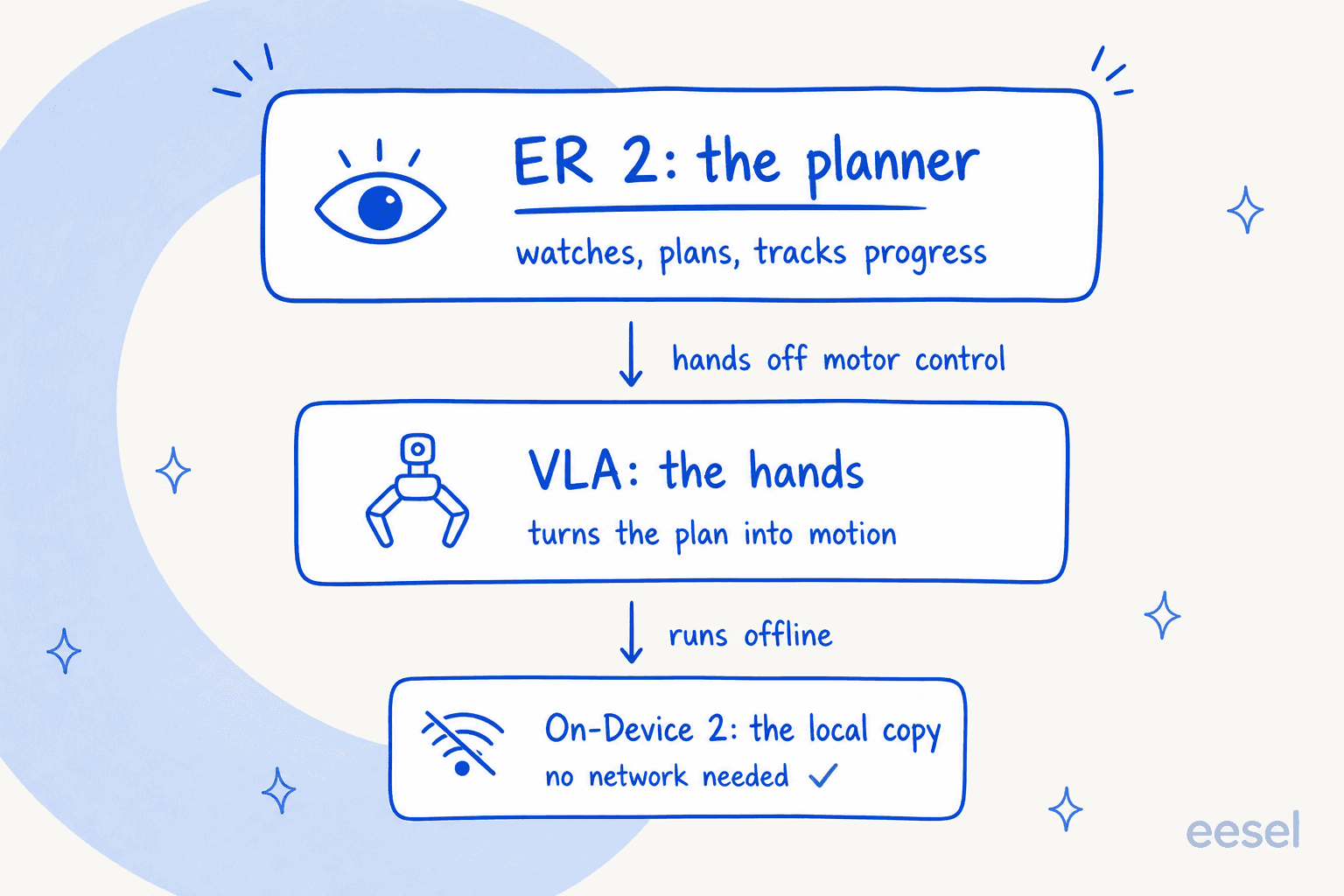 ER 2: the planner

watches, plans, tracks progress

hands off motor control

VLA: the hands

turns the plan into motion

runs offline

On-Device 2: the local copy

no network needed ✓

eesel